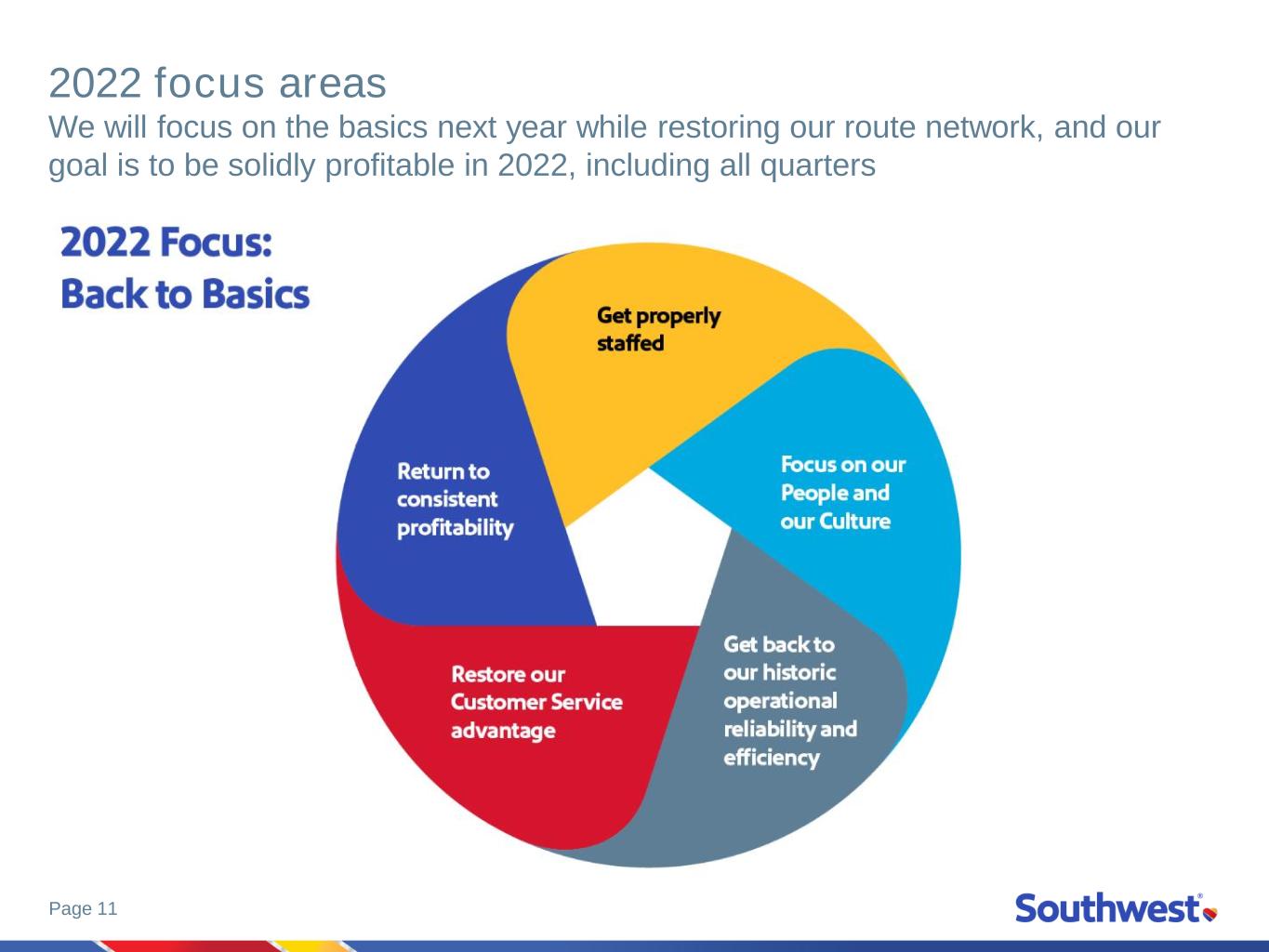 2022 focus areas
We will focus on the basics next year while restoring our route network, and our goal is to be solidly profitable in 2022, including all quarters

2022 Focus:
Back to Basics

Get properly staffed

Focus on our People and our Culture

Get back to our historic operational reliability and efficiency

Restore our Customer Service advantage

Return to consistent profitability

Page 11

Southwest®